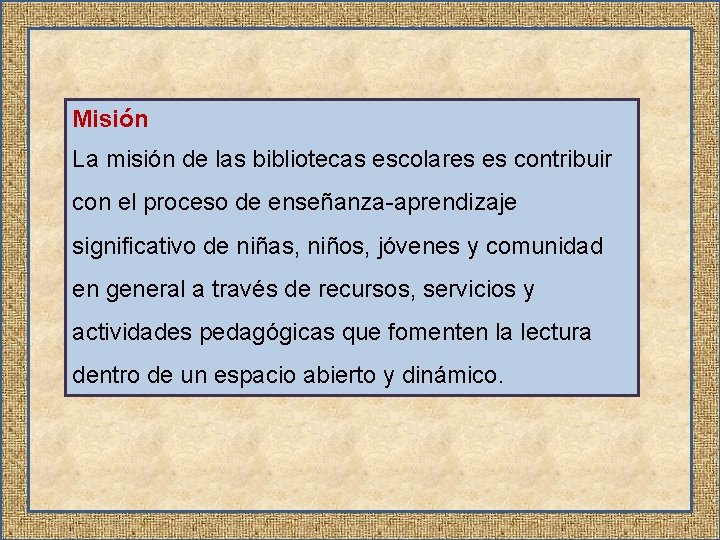 Misión

La misión de las bibliotecas escolares es contribuir con el proceso de enseñanza-aprendizaje significativo de niñas, niños, jóvenes y comunidad en general a través de recursos, servicios y actividades pedagógicas que fomenten la lectura dentro de un espacio abierto y dinámico.